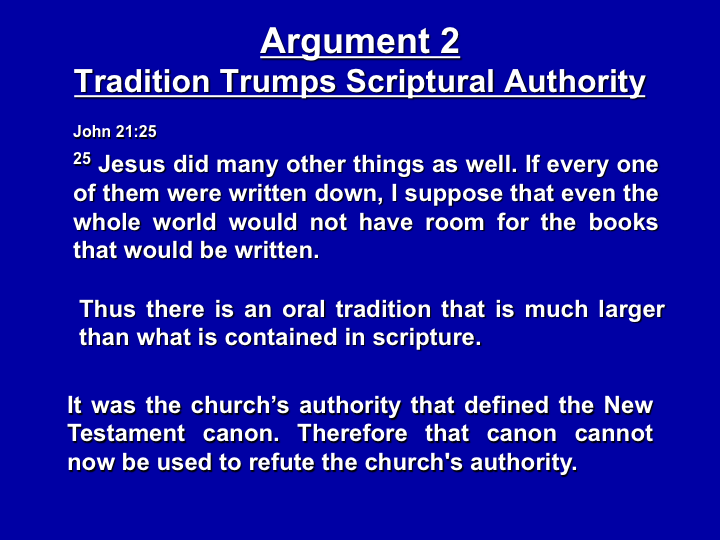 Argument 2
Tradition Trumps Scriptural Authority

John 21:25

$^{25}$ Jesus did many other things as well. If every one of them were written down, I suppose that even the whole world would not have room for the books that would be written.

Thus there is an oral tradition that is much larger than what is contained in scripture.

It was the church’s authority that defined the New Testament canon. Therefore that canon cannot now be used to refute the church's authority.